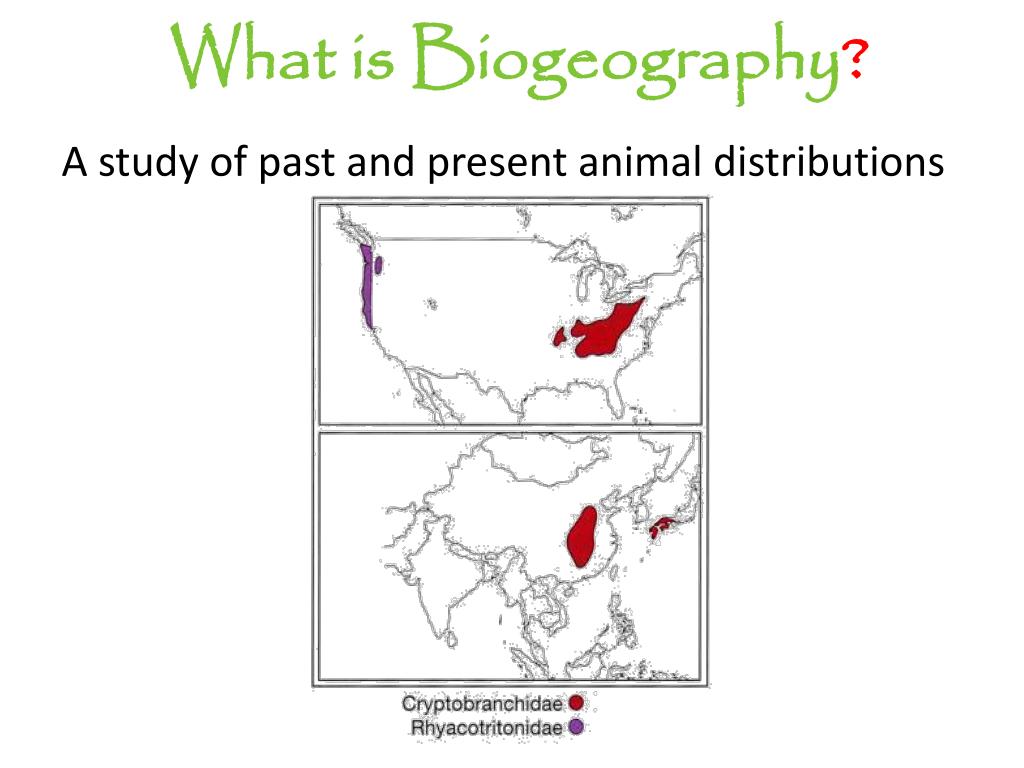 What is Biogeography?

A study of past and present animal distributions

Cryptobranchidae
Rhyacotritonidae